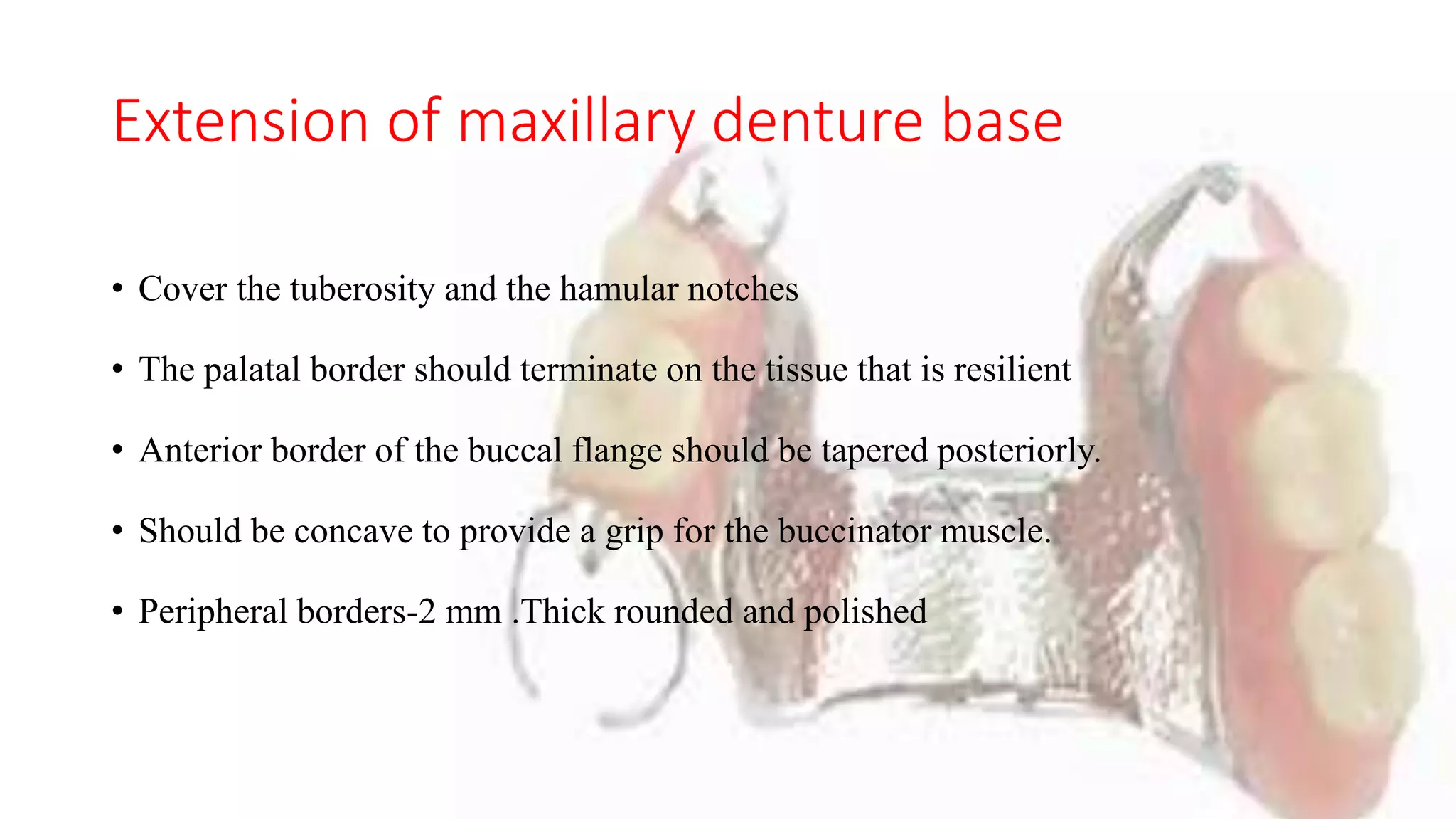 Extension of maxillary denture base

• Cover the tuberosity and the hamular notches

• The palatal border should terminate on the tissue that is resilient

• Anterior border of the buccal flange should be tapered posteriorly.

• Should be concave to provide a grip for the buccinator muscle.

• Peripheral borders-2 mm .Thick rounded and polished